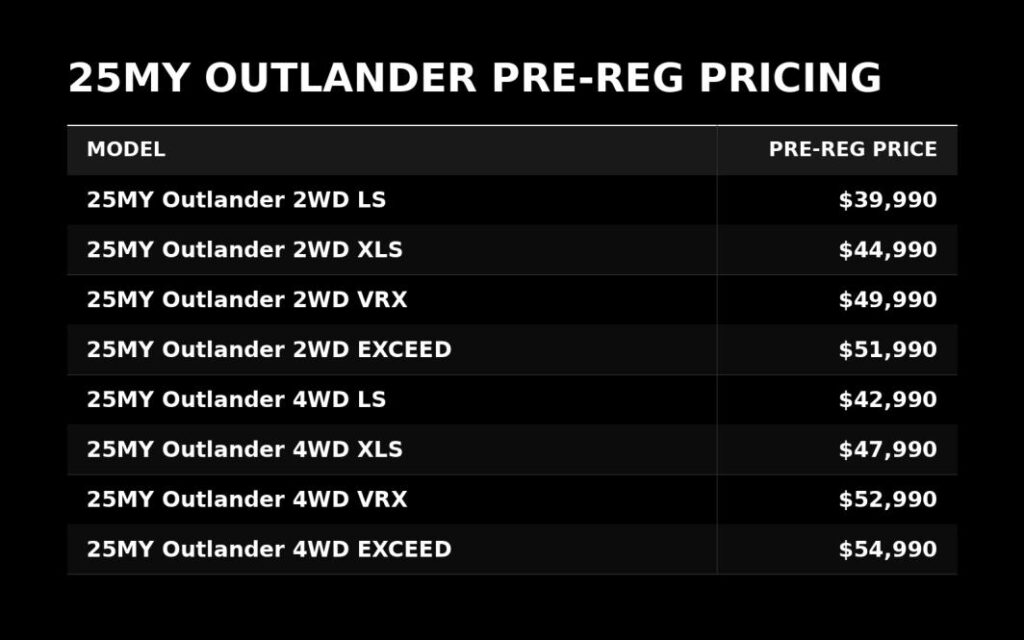 25MY OUTLANDER PRE-REG PRICING

| MODEL | PRE-REG PRICE |
|---|---|
| 25MY Outlander 2WD LS | \$39,990 |
| 25MY Outlander 2WD XLS | \$44,990 |
| 25MY Outlander 2WD VRX | \$49,990 |
| 25MY Outlander 2WD EXCEED | \$51,990 |
| 25MY Outlander 4WD LS | \$42,990 |
| 25MY Outlander 4WD XLS | \$47,990 |
| 25MY Outlander 4WD VRX | \$52,990 |
| 25MY Outlander 4WD EXCEED | \$54,990 |